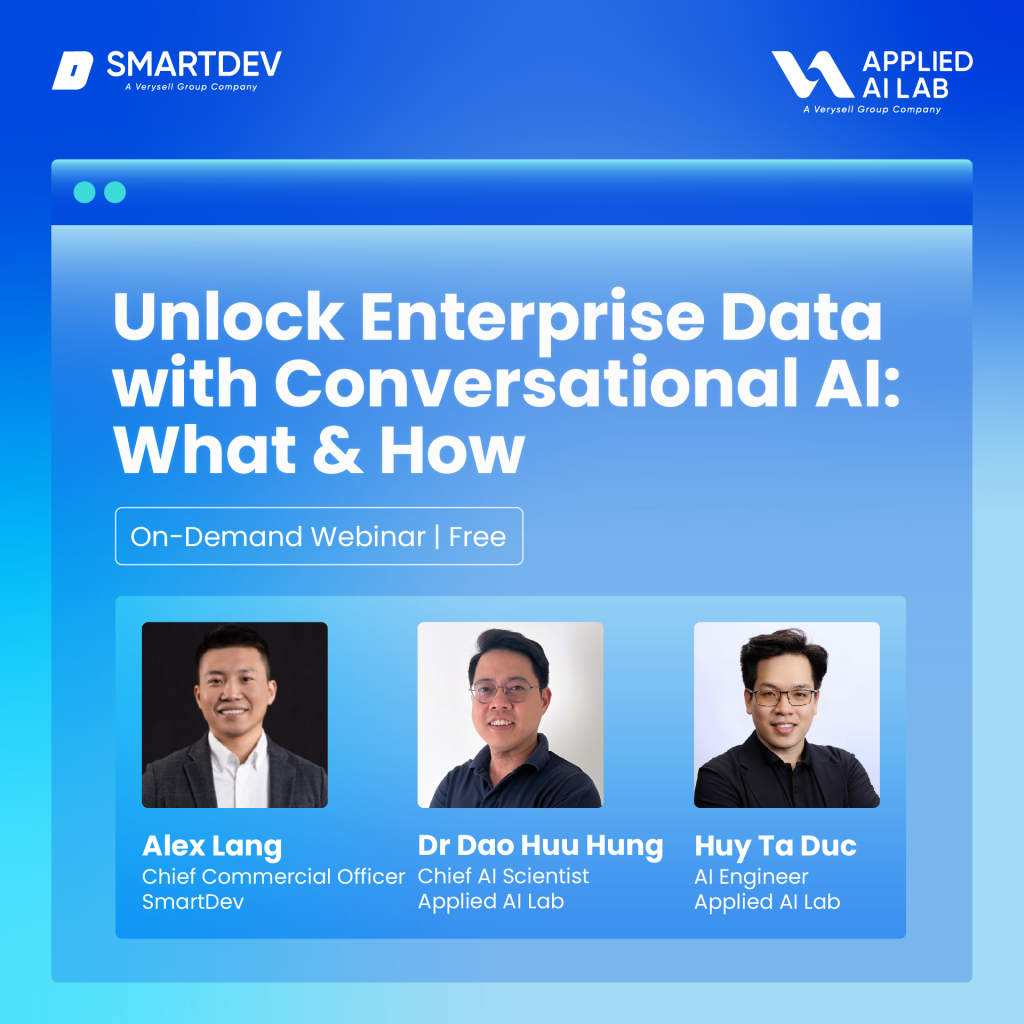 SMARTDEV
A Verysell Group Company

APPLIED AI LAB
A Verysell Group Company

Unlock Enterprise Data with Conversational AI: What & How

On-Demand Webinar | Free

Alex Lang
Chief Commercial Officer
SmartDev

Dr Dao Huu Hung
Chief AI Scientist
Applied AI Lab

Huy Ta Duc
AI Engineer
Applied AI Lab